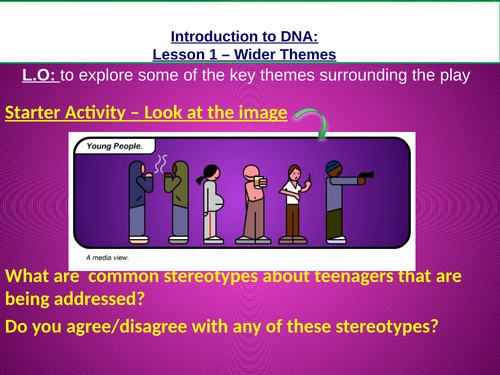 Introduction to DNA:
Lesson 1 – Wider Themes

L.O: to explore some of the key themes surrounding the play

Starter Activity – Look at the image

Young People.

A media view.

What are  common stereotypes about teenagers that are being addressed?

Do you agree/disagree with any of these stereotypes?